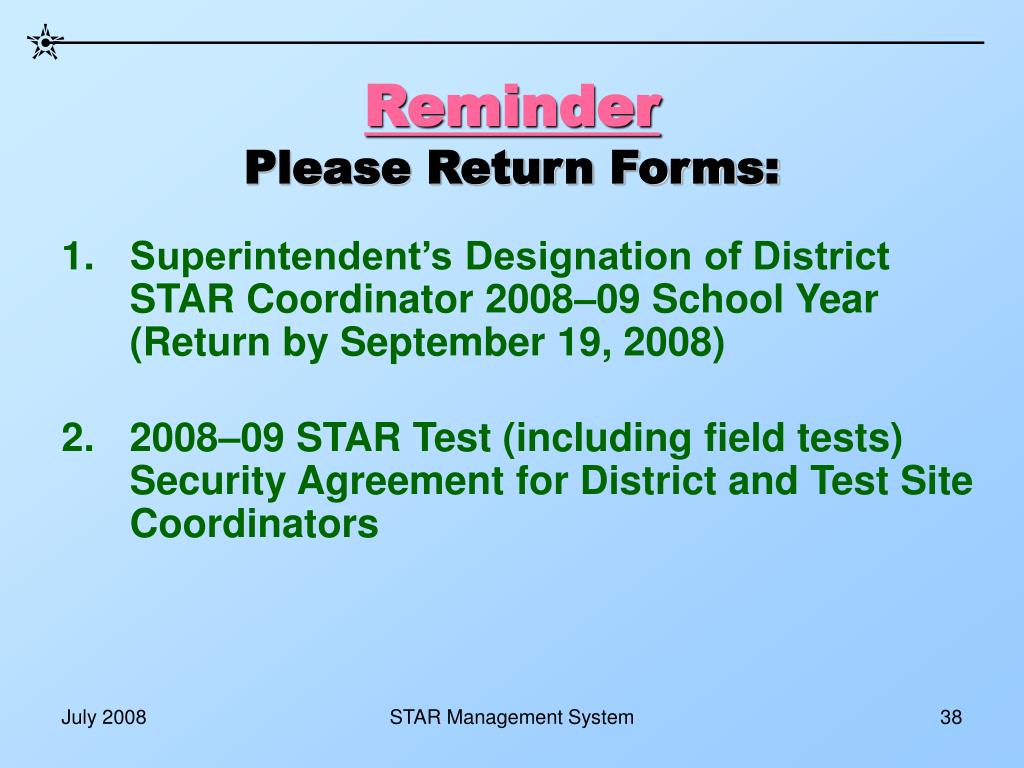 Reminder
Please Return Forms:

1. Superintendent’s Designation of District STAR Coordinator 2008–09 School Year (Return by September 19, 2008)

2. 2008–09 STAR Test (including field tests) Security Agreement for District and Test Site Coordinators

July 2008

STAR Management System

38